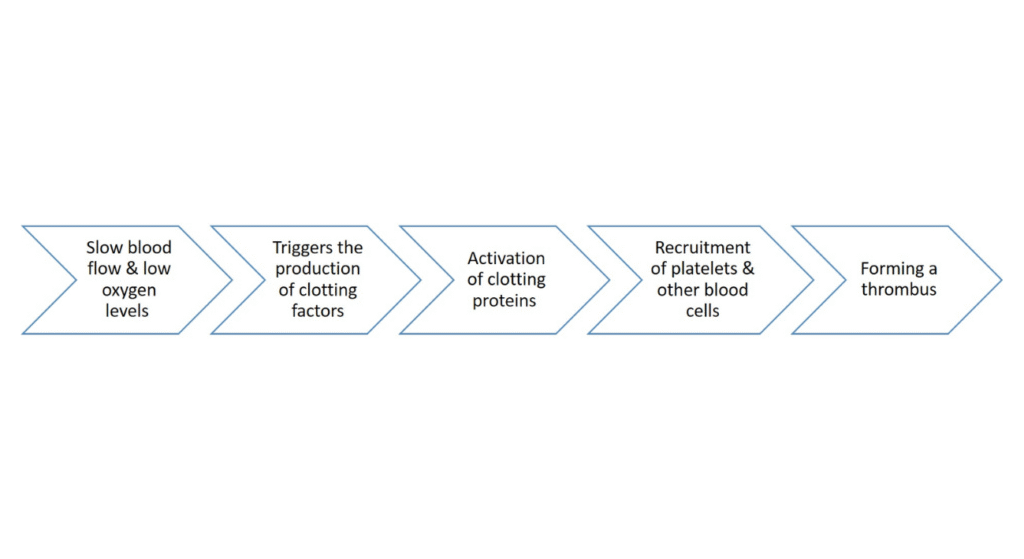 Slow blood flow & low oxygen levels

Triggers the production of clotting factors

Activation of clotting proteins

Recruitment of platelets & other blood cells

Forming a thrombus